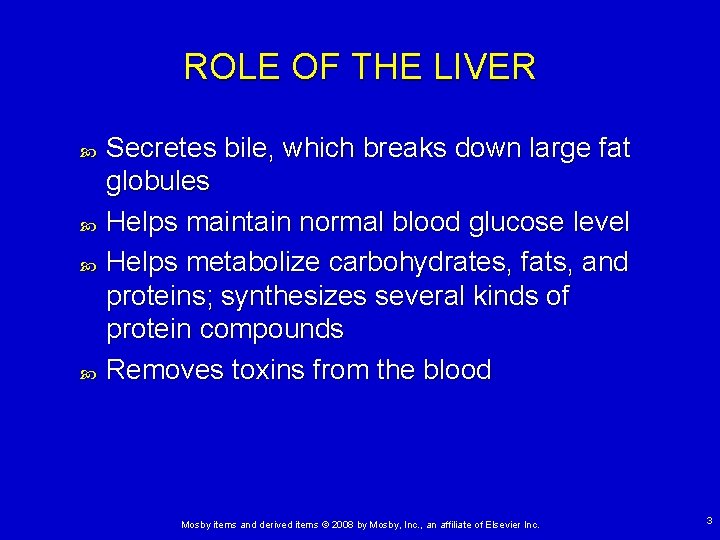 ROLE OF THE LIVER

Secretes bile, which breaks down large fat globules

Helps maintain normal blood glucose level

Helps metabolize carbohydrates, fats, and proteins; synthesizes several kinds of protein compounds

Removes toxins from the blood

Mosby items and derived items © 2008 by Mosby, Inc., an affiliate of Elsevier Inc.

3